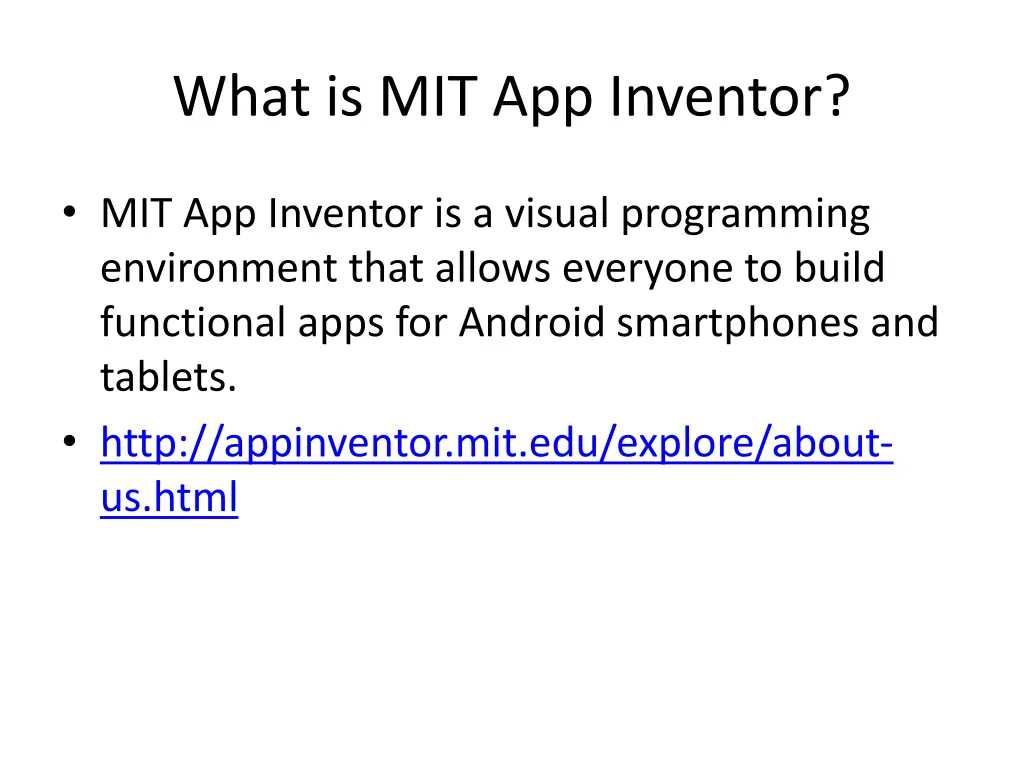 What is MIT App Inventor?

• MIT App Inventor is a visual programming environment that allows everyone to build functional apps for Android smartphones and tablets.
• http://appinventor.mit.edu/explore/about-us.html